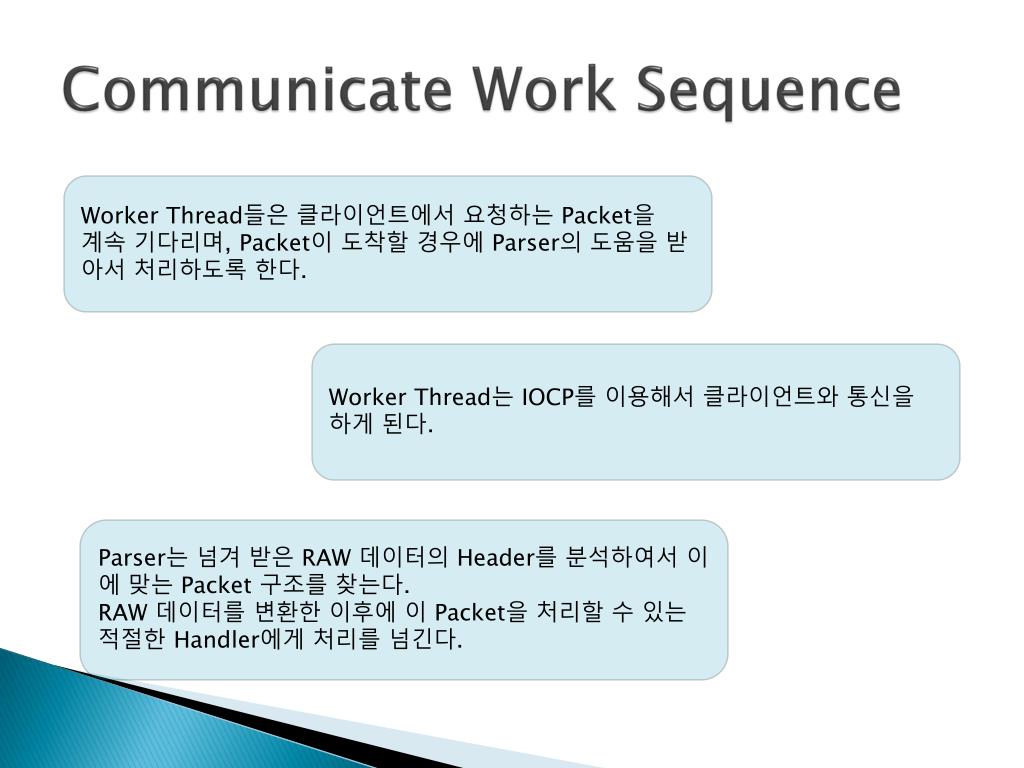 Communicate Work Sequence

Worker Thread들은 클라이언트에서 요청하는 Packet을 계속 기다리며, Packet이 도착할 경우에 Parser의 도움을 받아서 처리하도록 한다.

Worker Thread는 IOCP를 이용해서 클라이언트와 통신을 하게 된다.

Parser는 넘겨 받은 RAW 데이터의 Header를 분석하여서 이에 맞는 Packet 구조를 찾는다.
RAW 데이터를 변환한 이후에 이 Packet을 처리할 수 있는 적절한 Handler에게 처리를 넘긴다.